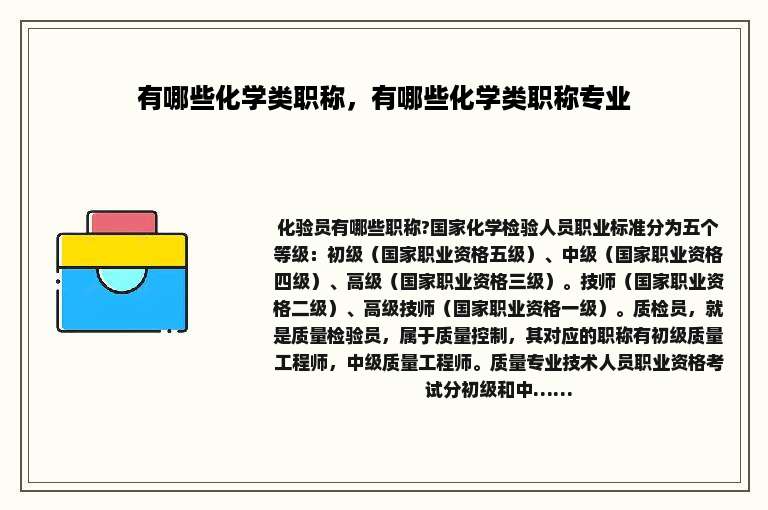 有哪些化学类职称，有哪些化学类职称专业

化验员有哪些职称?国家化学检验人员职业标准分为五个等级：初级（国家职业资格五级）、中级（国家职业资格四级）、高级（国家职业资格三级）。技师（国家职业资格二级）、高级技师（国家职业资格一级）。质检员，就是质量检验员，属于质量控制，其对应的职称有初级质量工程师，中级质量工程师。质量专业技术人员职业资格考试分初级和中......